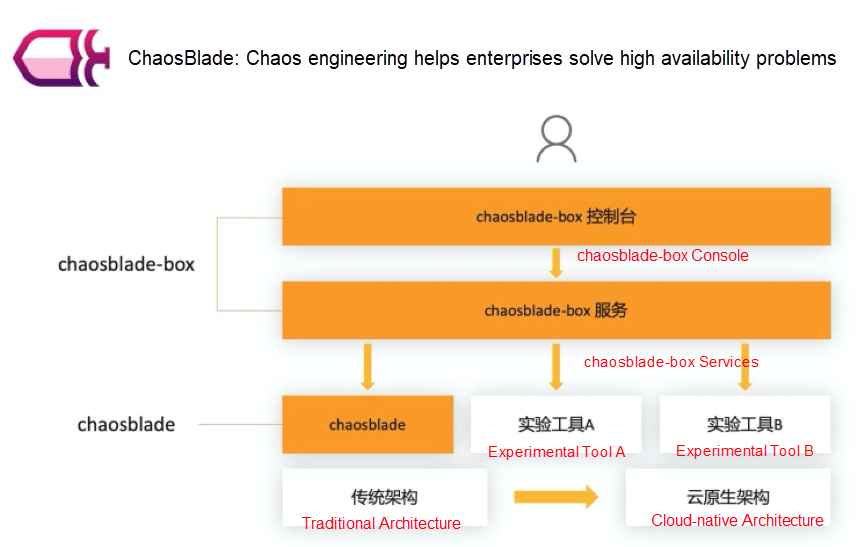 ChaosBlade: Chaos engineering helps enterprises solve high availability problems

chaosblade-box

chaosblade-box 控制台
chaosblade-box Console

chaosblade-box 服务
chaosblade-box Services

chaosblade

chaosblade

实验工具A
Experimental Tool A

实验工具B
Experimental Tool B

传统架构
Traditional Architecture

云原生架构
Cloud-native Architecture